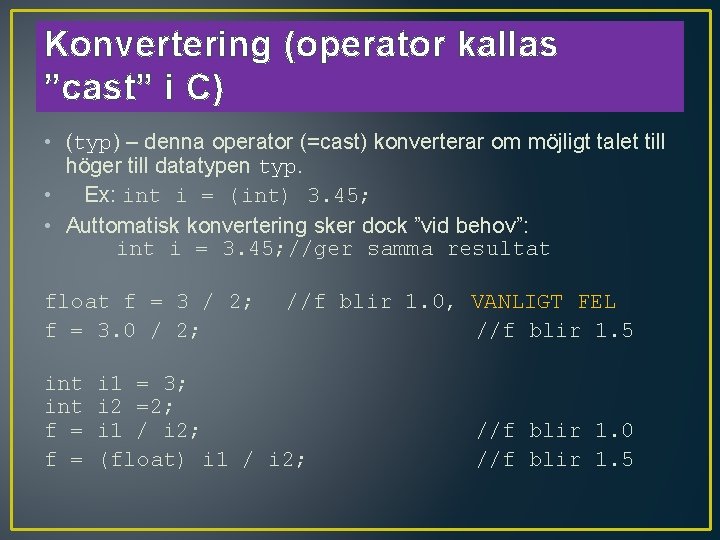 Konvertering (operator kallas ”cast” i C)

• (typ) – denna operator (=cast) konverterar om möjligt talet till höger till datatypen typ.
• Ex: int i = (int) 3.45;
• Auttomatisk konvertering sker dock ”vid behov”:
int i = 3.45;//ger samma resultat

float f = 3 / 2; //f blir 1.0, VANLIGT FEL
f = 3.0 / 2; //f blir 1.5

int i1 = 3;
int i2 =2;
f = i1 / i2; //f blir 1.0
f = (float) i1 / i2; //f blir 1.5